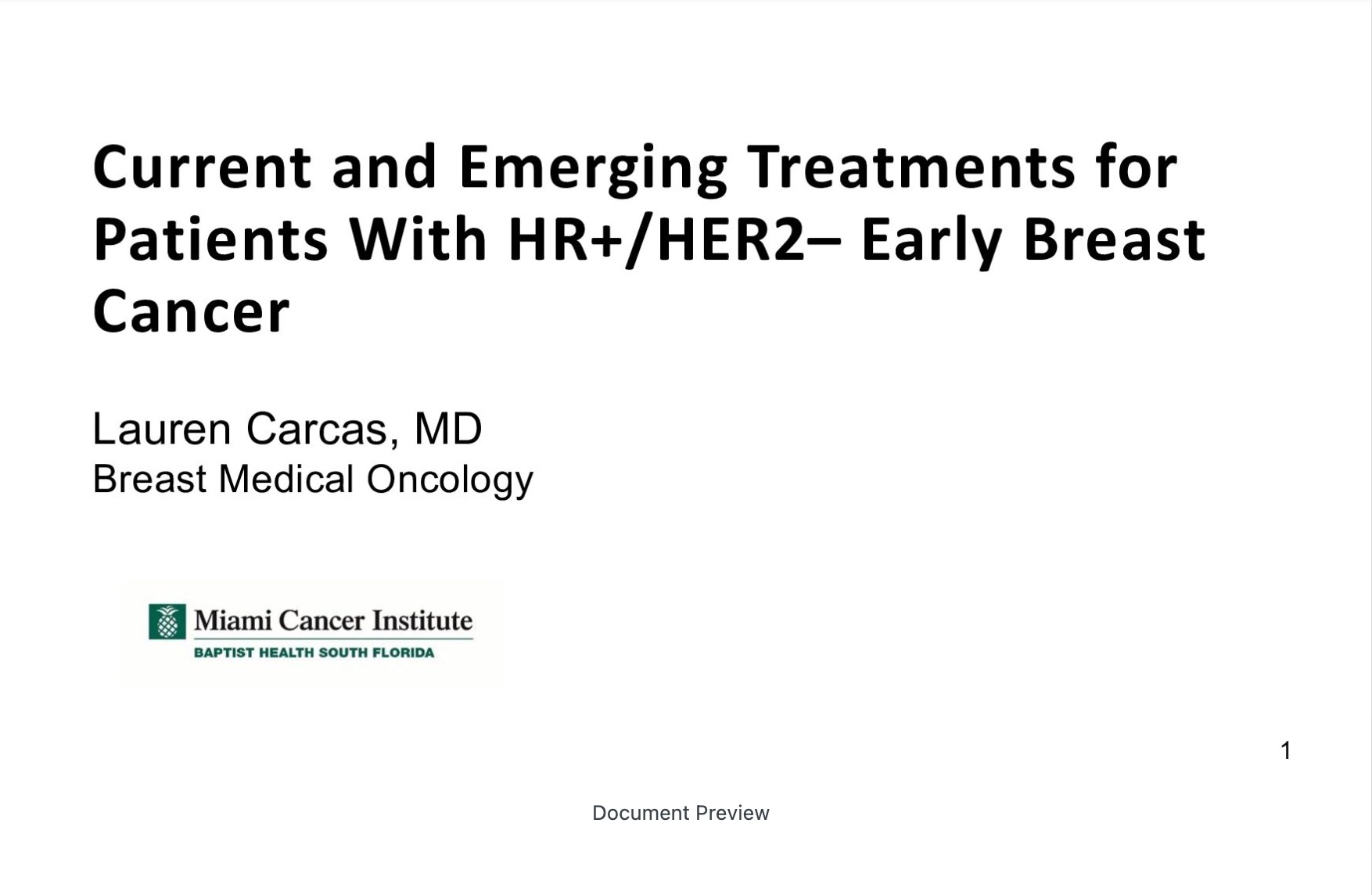 Current and Emerging Treatments for Patients With HR+/HER2– Early Breast Cancer

Lauren Carcas, MD
Breast Medical Oncology

Miami Cancer Institute
BAPTIST HEALTH SOUTH FLORIDA

1

Document Preview